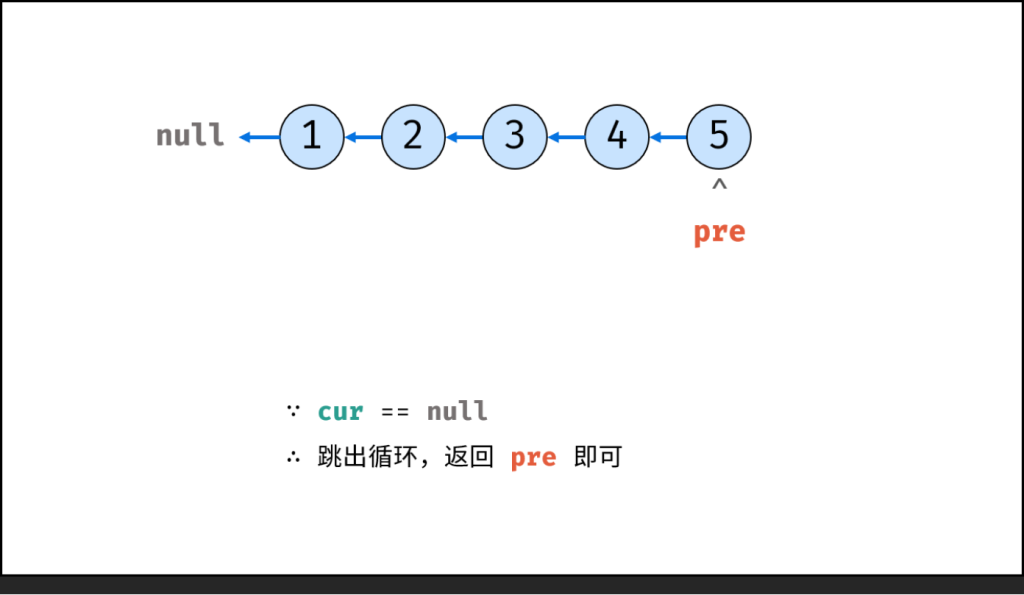 null 1 2 3 4 5

^

pre

∵ cur == null

∴ 跳出循环，返回 pre 即可